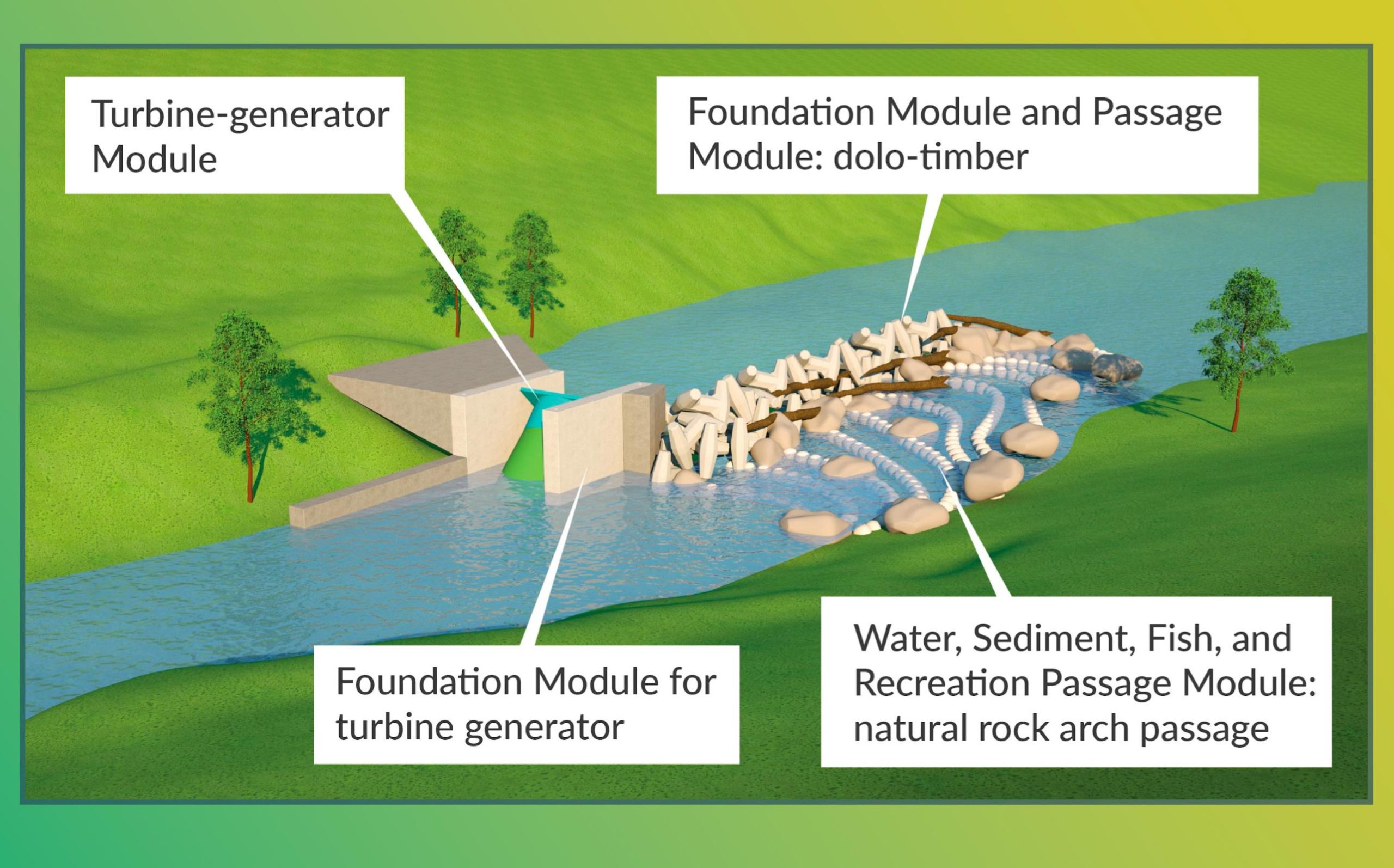 Turbine-generator Module

Foundation Module and Passage Module: dolo-timber

Foundation Module for turbine generator

Water, Sediment, Fish, and Recreation Passage Module: natural rock arch passage